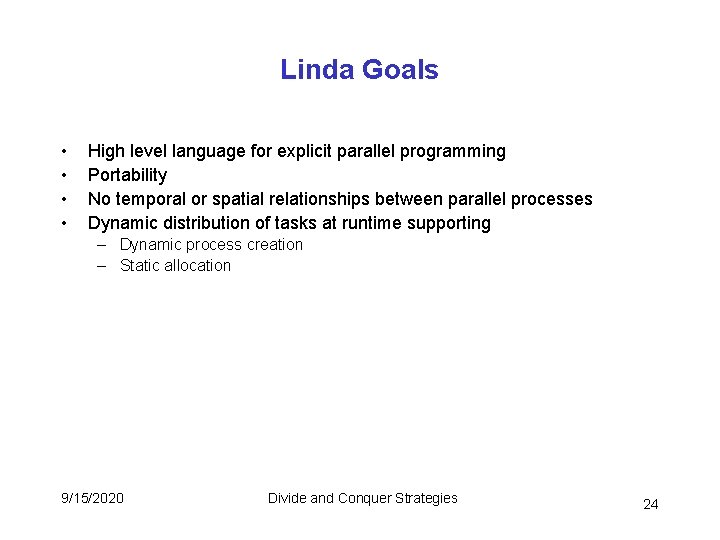 Linda Goals

• High level language for explicit parallel programming
• Portability
• No temporal or spatial relationships between parallel processes
• Dynamic distribution of tasks at runtime supporting
  – Dynamic process creation
  – Static allocation

9/15/2020

Divide and Conquer Strategies

24